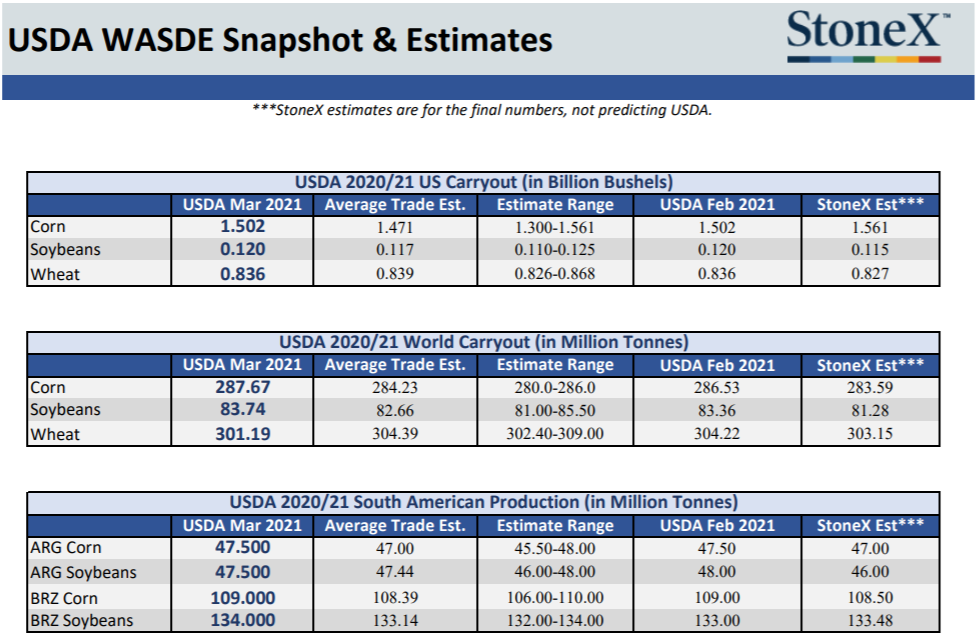 USDA WASDE Snapshot & Estimates

StoneX™

***StoneX estimates are for the final numbers, not predicting USDA.

USDA 2020/21 US Carryout (in Billion Bushels)

| | USDA Mar 2021 | Average Trade Est. | Estimate Range | USDA Feb 2021 | StoneX Est*** |
|---|---|---|---|---|---|
| Corn | 1.502 | 1.471 | 1.300-1.561 | 1.502 | 1.561 |
| Soybeans | 0.120 | 0.117 | 0.110-0.125 | 0.120 | 0.115 |
| Wheat | 0.836 | 0.839 | 0.826-0.868 | 0.836 | 0.827 |

USDA 2020/21 World Carryout (in Million Tonnes)

| | USDA Mar 2021 | Average Trade Est. | Estimate Range | USDA Feb 2021 | StoneX Est*** |
|---|---|---|---|---|---|
| Corn | 287.67 | 284.23 | 280.0-286.0 | 286.53 | 283.59 |
| Soybeans | 83.74 | 82.66 | 81.00-85.50 | 83.36 | 81.28 |
| Wheat | 301.19 | 304.39 | 302.40-309.00 | 304.22 | 303.15 |

USDA 2020/21 South American Production (in Million Tonnes)

| | USDA Mar 2021 | Average Trade Est. | Estimate Range | USDA Feb 2021 | StoneX Est*** |
|---|---|---|---|---|---|
| ARG Corn | 47.500 | 47.00 | 45.50-48.00 | 47.50 | 47.00 |
| ARG Soybeans | 47.500 | 47.44 | 46.00-48.00 | 48.00 | 46.00 |
| BRZ Corn | 109.000 | 108.39 | 106.00-110.00 | 109.00 | 108.50 |
| BRZ Soybeans | 134.000 | 133.14 | 132.00-134.00 | 133.00 | 133.48 |